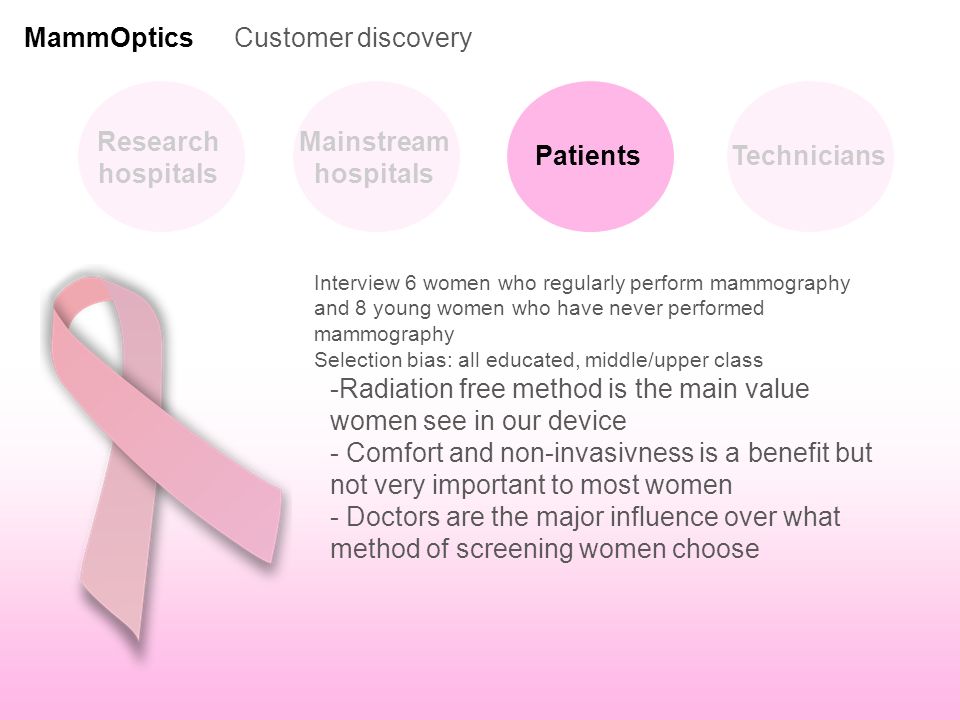 MammOptics Customer discovery

Research hospitals

Mainstream hospitals

Patients

Technicians

Interview 6 women who regularly perform mammography and 8 young women who have never performed mammography
Selection bias: all educated, middle/upper class

-Radiation free method is the main value women see in our device
- Comfort and non-invasivness is a benefit but not very important to most women
- Doctors are the major influence over what method of screening women choose